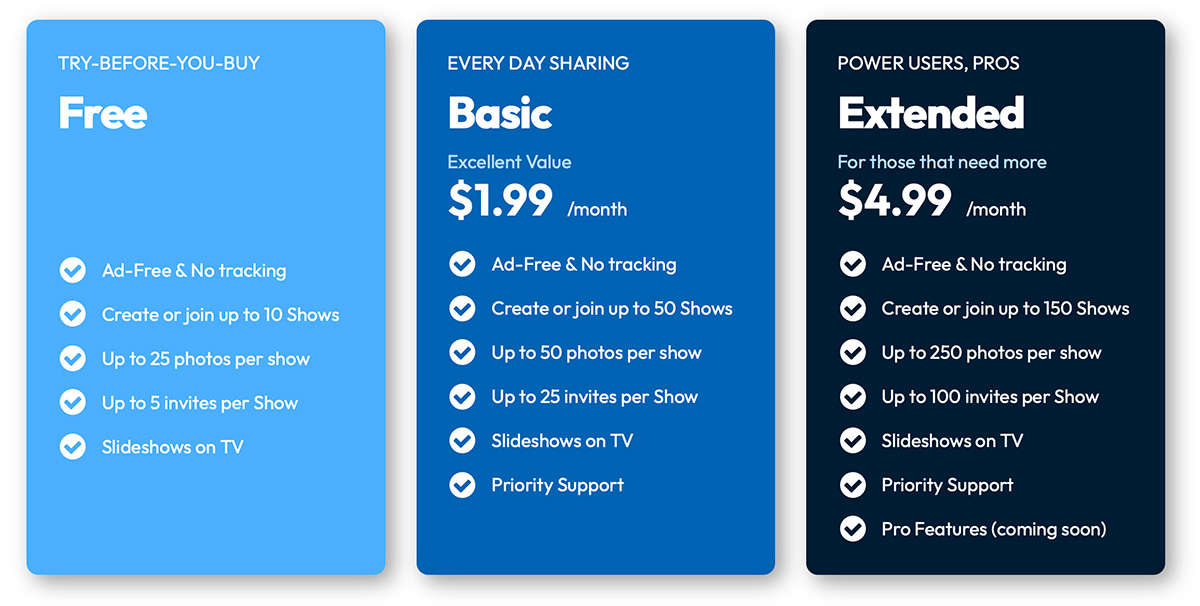 TRY-BEFORE-YOU-BUY

Free

Ad-Free & No tracking

Create or join up to 10 Shows

Up to 25 photos per show

Up to 5 invites per Show

Slideshows on TV

EVERY DAY SHARING

Basic

Excellent Value

$1.99 /month

Ad-Free & No tracking

Create or join up to 50 Shows

Up to 50 photos per show

Up to 25 invites per Show

Slideshows on TV

Priority Support

POWER USERS, PROS

Extended

For those that need more

$4.99 /month

Ad-Free & No tracking

Create or join up to 150 Shows

Up to 250 photos per show

Up to 100 invites per Show

Slideshows on TV

Priority Support

Pro Features (coming soon)